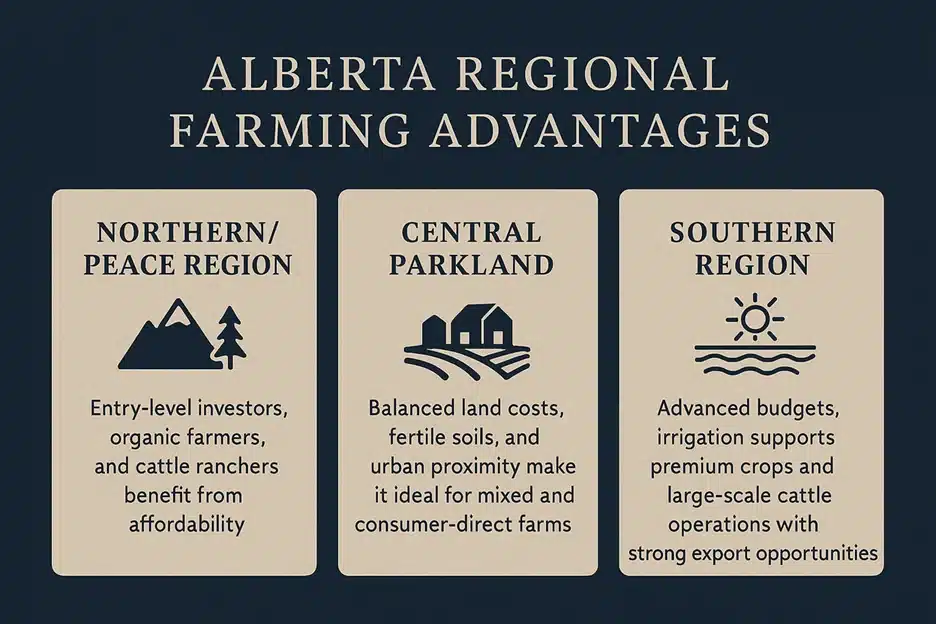 ALBERTA REGIONAL FARMING ADVANTAGES

NORTHERN/ PEACE REGION

Entry-level investors, organic farmers, and cattle ranchers benefit from affordability

CENTRAL PARKLAND

Balanced land costs, fertile soils, and urban proximity make it ideal for mixed and consumer-direct farms

SOUTHERN REGION

Advanced budgets, irrigation supports premium crops and large-scale cattle operations with strong export opportunities